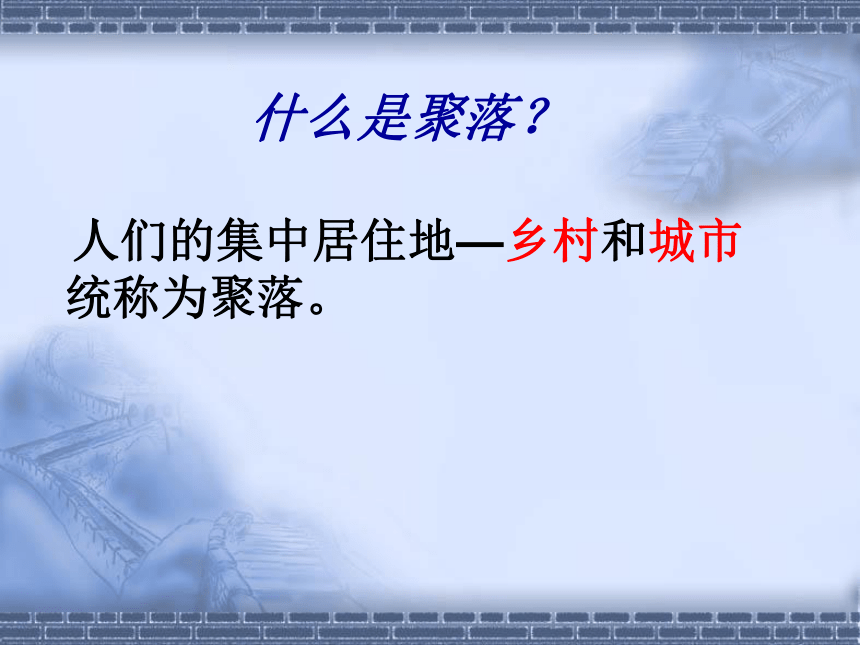 什么是聚落？

人们的集中居住地—乡村和城市统称为聚落。